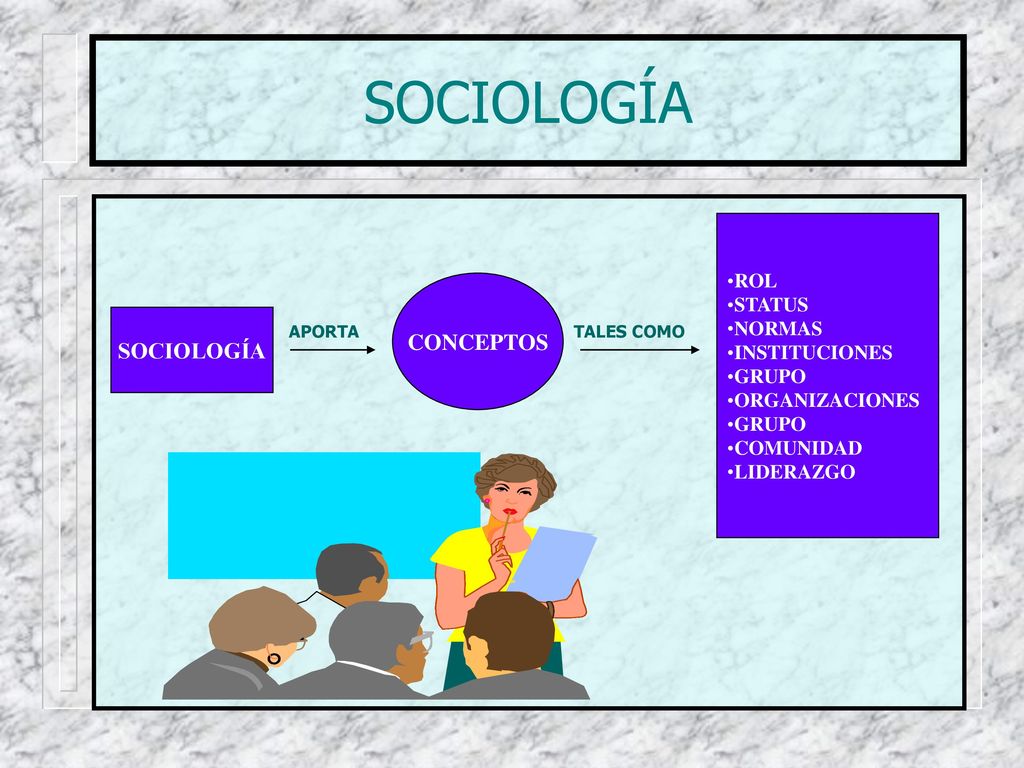 SOCIOLOGÍA

SOCIOLOGÍA

APORTA

CONCEPTOS

TALES COMO

•ROL
•STATUS
•NORMAS
•INSTITUCIONES
•GRUPO
•ORGANIZACIONES
•GRUPO
•COMUNIDAD
•LIDERAZGO